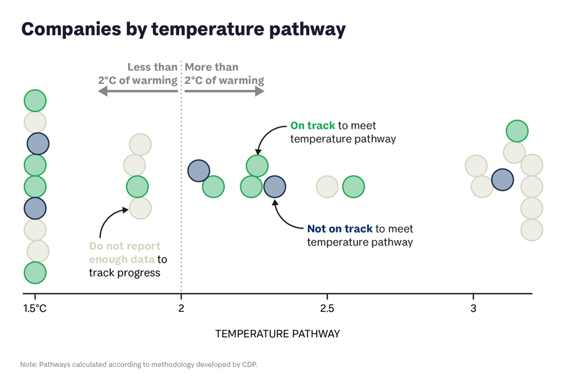 Companies by temperature pathway

Less than 2°C of warming

More than 2°C of warming

On track to meet temperature pathway

Not on track to meet temperature pathway

Do not report enough data to track progress

1.5°C
2
2.5
3

TEMPERATURE PATHWAY

Note: Pathways calculated according to methodology developed by CDP.